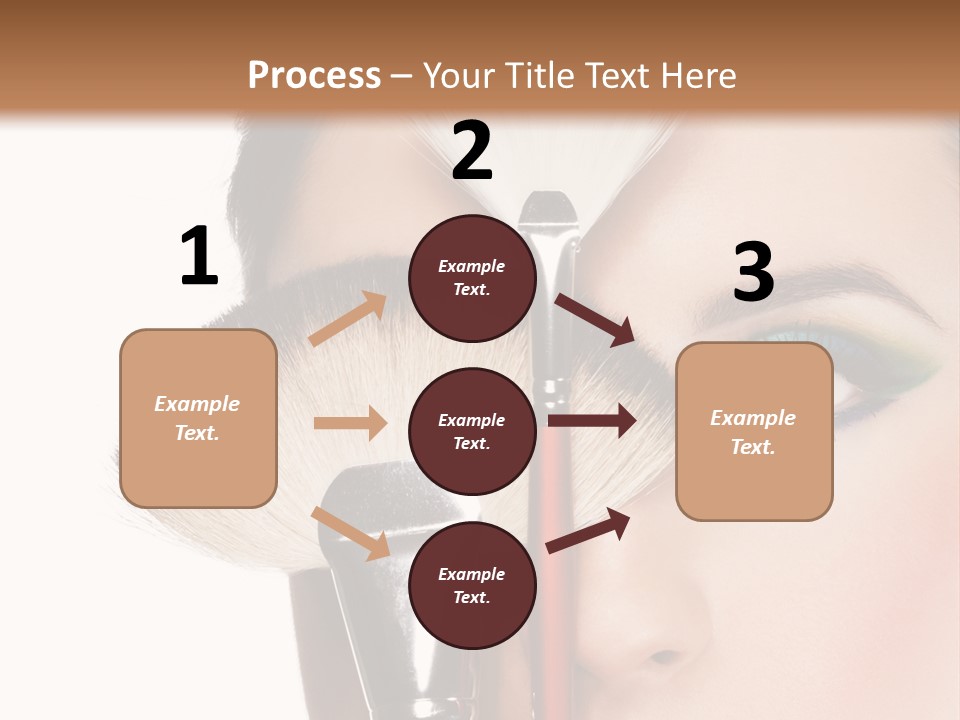 Process – Your Title Text Here

1

Example Text.

2

Example Text.

Example Text.

Example Text.

3

Example Text.